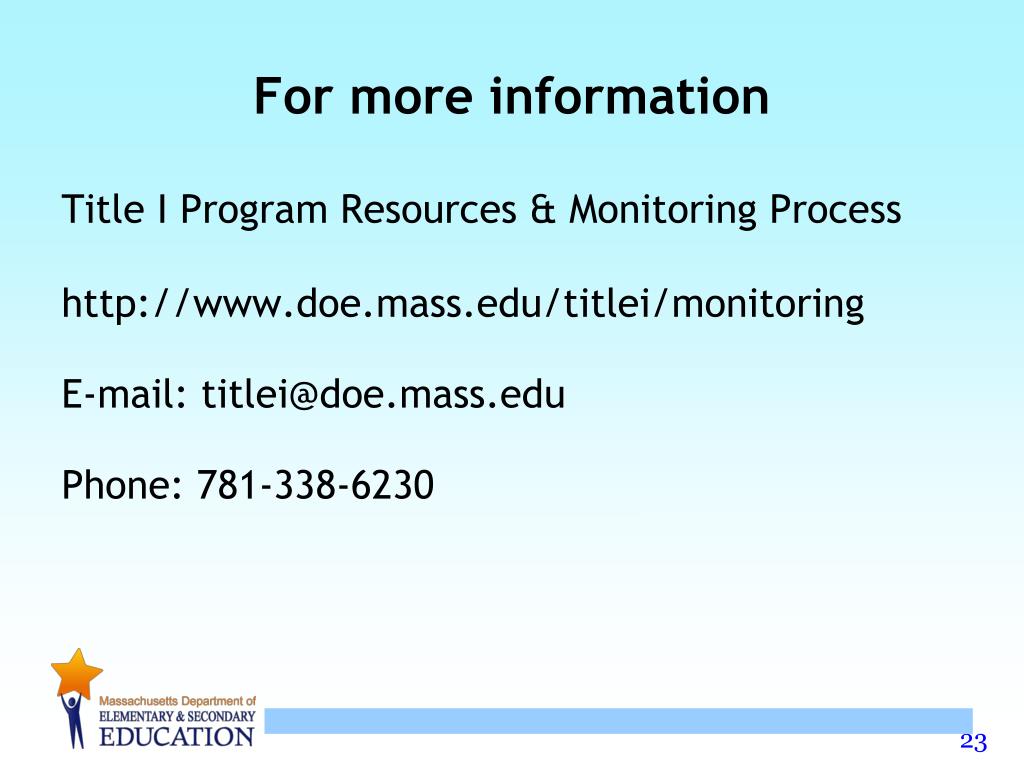 For more information

Title I Program Resources & Monitoring Process

http://www.doe.mass.edu/titlei/monitoring

E-mail: titlei@doe.mass.edu

Phone: 781-338-6230

Massachusetts Department of
ELEMENTARY & SECONDARY
EDUCATION

23